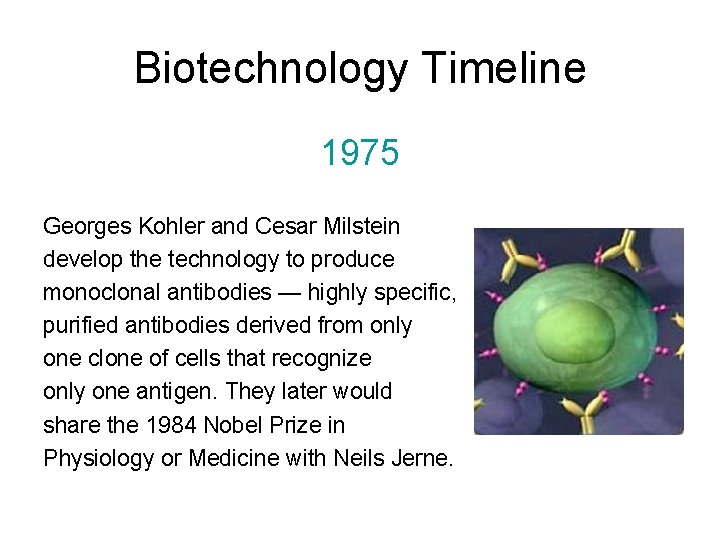 Biotechnology Timeline

1975

Georges Kohler and Cesar Milstein develop the technology to produce monoclonal antibodies — highly specific, purified antibodies derived from only one clone of cells that recognize only one antigen. They later would share the 1984 Nobel Prize in Physiology or Medicine with Neils Jerne.